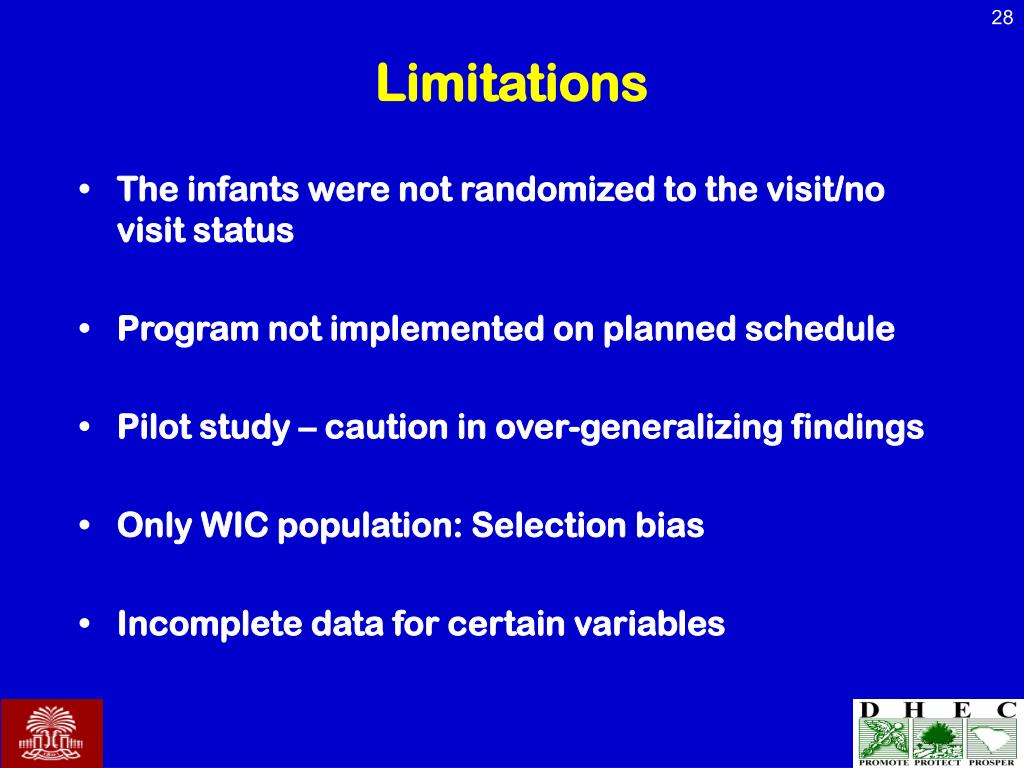 28

Limitations

• The infants were not randomized to the visit/no visit status

• Program not implemented on planned schedule

• Pilot study – caution in over-generalizing findings

• Only WIC population: Selection bias

• Incomplete data for certain variables

D H E C
PROMOTE PROTECT PROSPER